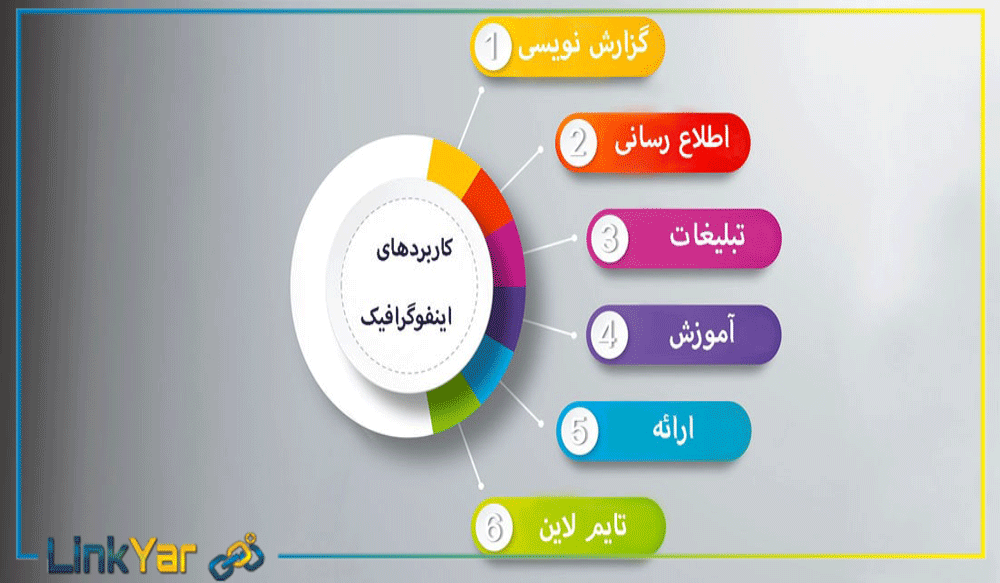 کاربردهای
اینفوگرافیک

1 گزارش نویسی
2 اطلاع رسانی
3 تبلیغات
4 آموزش
5 ارائه
6 تایم لاین

LinkYar